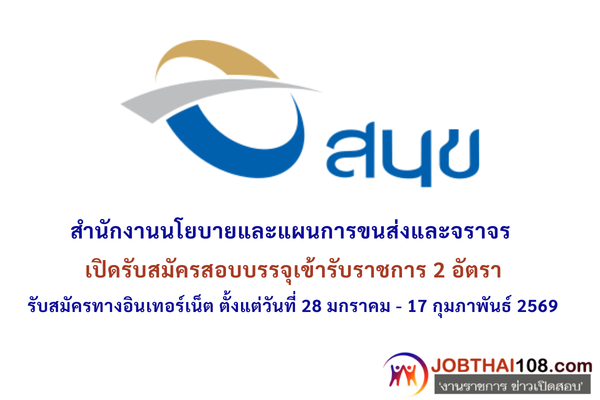 สนข

สำนักงานนโยบายและแผนการขนส่งและจราจร

เปิดรับสมัครสอบบรรจุเข้ารับราชการ 2 อัตรา

รับสมัครทางอินเทอร์เน็ต ตั้งแต่วันที่ 28 มกราคม - 17 กุมภาพันธ์ 2569

JOBTHAI108.com
'งานราชการ ข่าวเปิดสอบ'